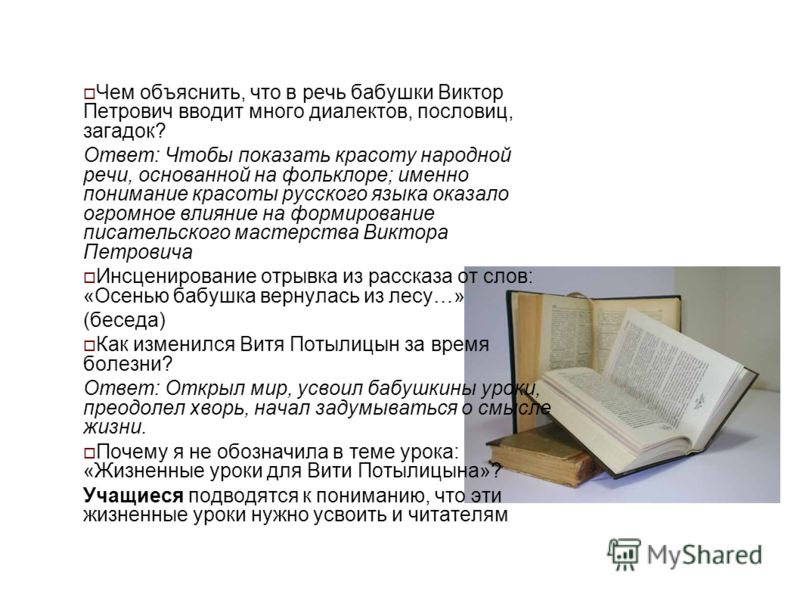 Чем объяснить, что в речь бабушки Виктор Петрович вводит много диалектов, пословиц, загадок?

Ответ: Чтобы показать красоту народной речи, основанной на фольклоре; именно понимание красоты русского языка оказало огромное влияние на формирование писательского мастерства Виктора Петровича

Инсценирование отрывка из рассказа от слов: «Осенью бабушка вернулась из лесу…»

(беседа)

Как изменился Витя Потылицын за время болезни?

Ответ: Открыл мир, усвоил бабушкины уроки, преодолел хворь, начал задумываться о смысле жизни.

Почему я не обозначила в теме урока: «Жизненные уроки для Вити Потылицына»?

Учащиеся подводятся к пониманию, что эти жизненные уроки нужно усвоить и читателям

MyShared